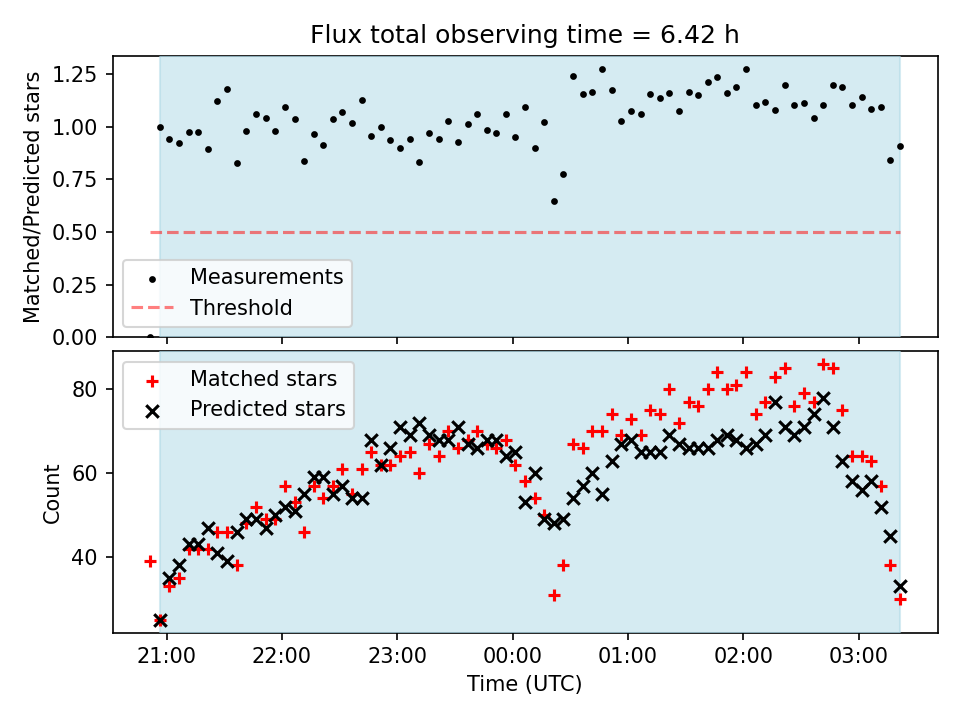 Flux total observing time = 6.42 h

Matched/Predicted stars

1.25
1.00
0.75
0.50
0.25
0.00

Measurements
Threshold

Count

80
60
40

Matched stars
Predicted stars

21:00
22:00
23:00
00:00
01:00
02:00
03:00

Time (UTC)